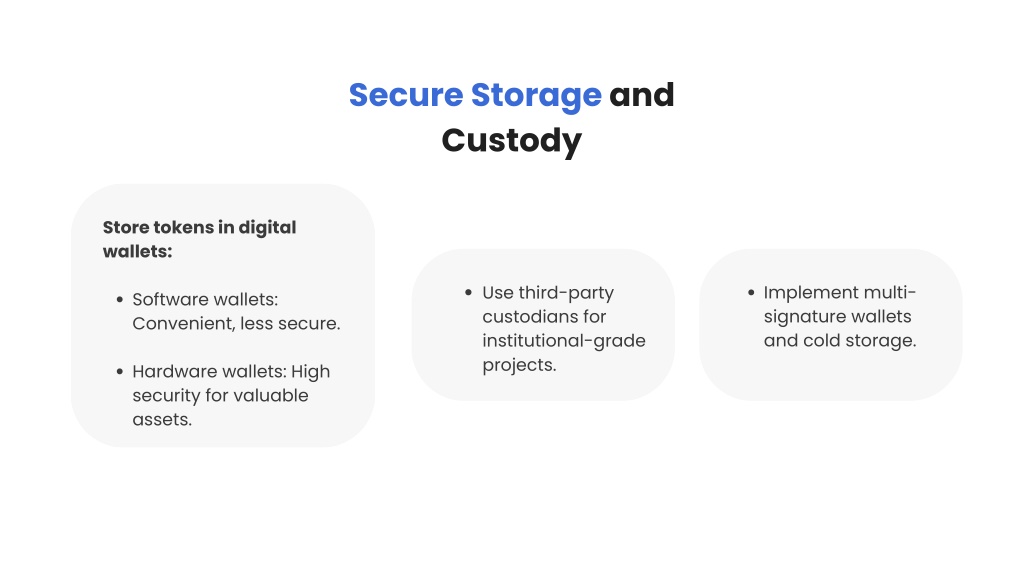 Secure Storage and Custody

Store tokens in digital wallets:

• Software wallets: Convenient, less secure.

• Hardware wallets: High security for valuable assets.

• Use third-party custodians for institutional-grade projects.

• Implement multi-signature wallets and cold storage.